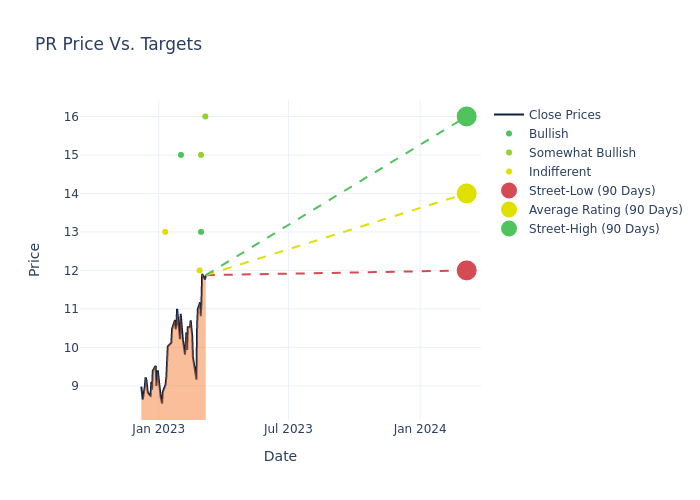 PR Price Vs. Targets

Price

16
15
14
13
12
11
10
9

Jan 2023
Jul 2023
Jan 2024

Date

Close Prices
Bullish
Somewhat Bullish
Indifferent
Street-Low (90 Days)
Average Rating (90 Days)
Street-High (90 Days)